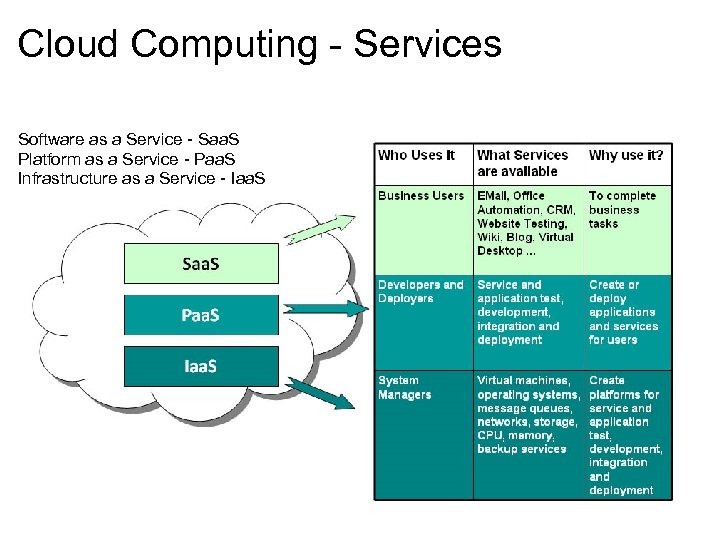 Cloud Computing - Services

Software as a Service - SaaS
Platform as a Service - PaaS
Infrastructure as a Service - IaaS

SaaS

PaaS

IaaS

| Who Uses It | What Services are available | Why use it? |
|---|---|---|
| Business Users | EMail, Office Automation, CRM, Website Testing, Wiki, Blog, Virtual Desktop ... | To complete business tasks |
| Developers and Deployers | Service and application test, development, integration and deployment | Create or deploy applications and services for users |
| System Managers | Virtual machines, operating systems, message queues, networks, storage, CPU, memory, backup services | Create platforms for service and application test, development, integration and deployment |